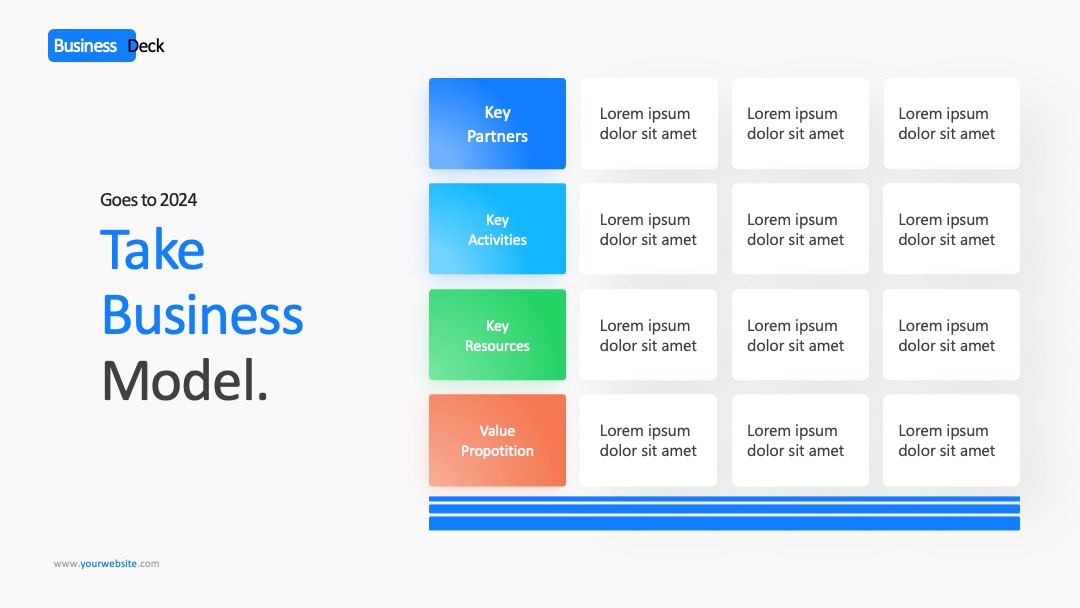 Business Deck

Goes to 2024

Take Business Model.

| Key Partners | Lorem ipsum dolor sit amet | Lorem ipsum dolor sit amet | Lorem ipsum dolor sit amet |
|---|---|---|---|
| Key Activities | Lorem ipsum dolor sit amet | Lorem ipsum dolor sit amet | Lorem ipsum dolor sit amet |
| Key Resources | Lorem ipsum dolor sit amet | Lorem ipsum dolor sit amet | Lorem ipsum dolor sit amet |
| Value Propotition | Lorem ipsum dolor sit amet | Lorem ipsum dolor sit amet | Lorem ipsum dolor sit amet |

www.yourwebsite.com